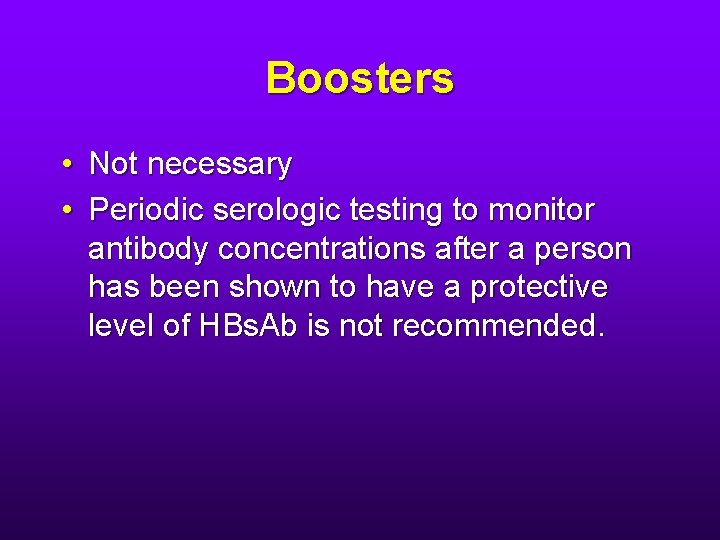 Boosters

• Not necessary
• Periodic serologic testing to monitor antibody concentrations after a person has been shown to have a protective level of HBsAb is not recommended.